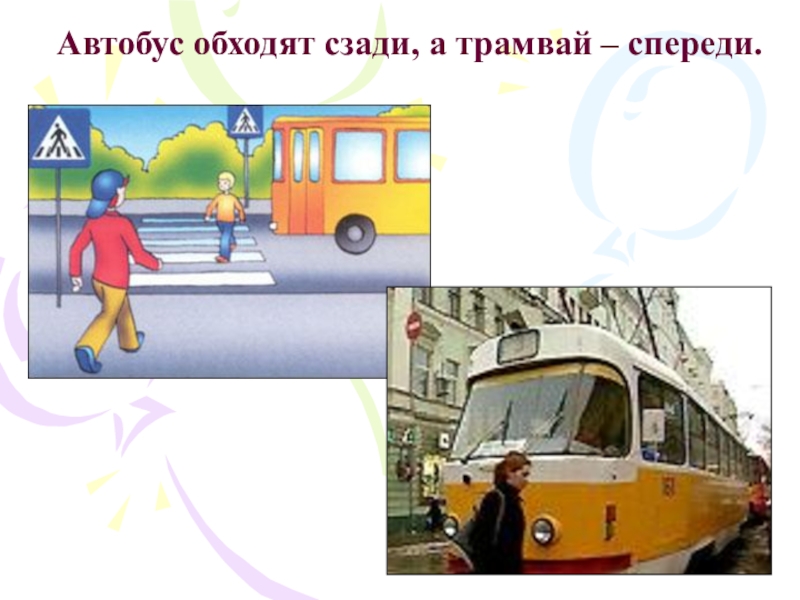 Автобус обходят сзади, а трамвай – спереди.